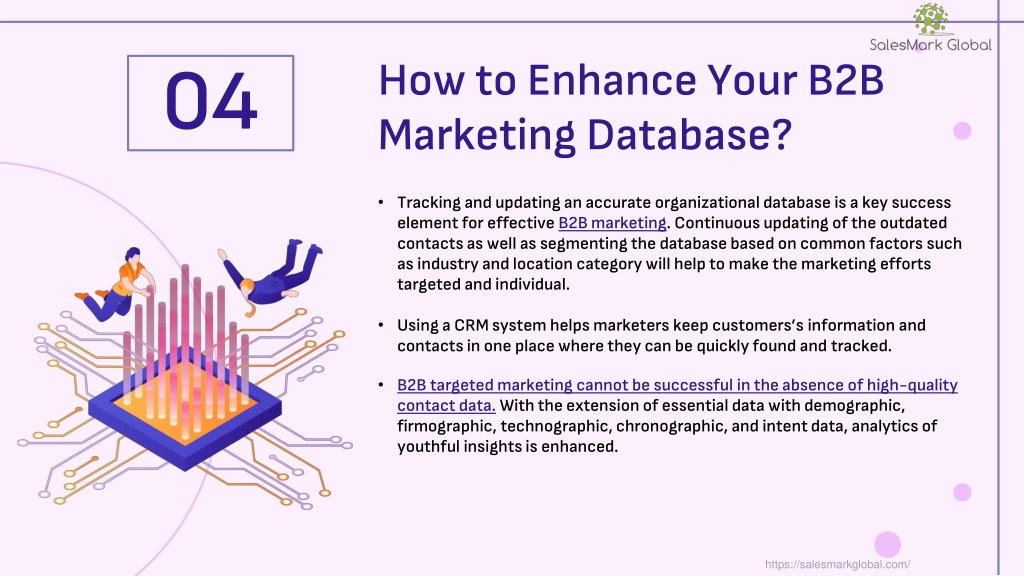 SalesMark Global

04

How to Enhance Your B2B Marketing Database?

• Tracking and updating an accurate organizational database is a key success element for effective B2B marketing. Continuous updating of the outdated contacts as well as segmenting the database based on common factors such as industry and location category will help to make the marketing efforts targeted and individual.

• Using a CRM system helps marketers keep customers's information and contacts in one place where they can be quickly found and tracked.

• B2B targeted marketing cannot be successful in the absence of high-quality contact data. With the extension of essential data with demographic, firmographic, technographic, chronographic, and intent data, analytics of youthful insights is enhanced.

https://salesmarkglobal.com/